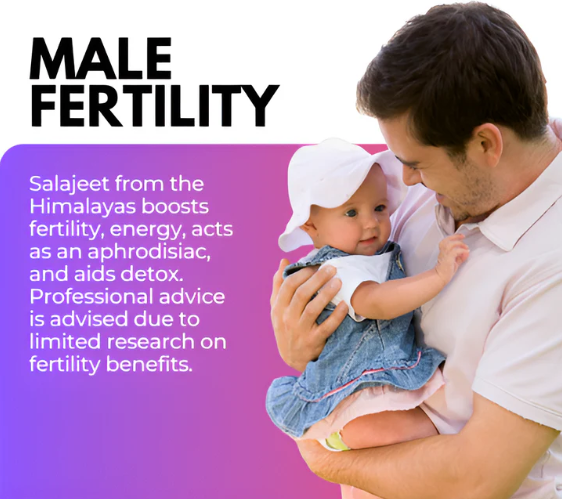 MALE FERTILITY

Salajeet from the Himalayas boosts fertility, energy, acts as an aphrodisiac, and aids detox. Professional advice is advised due to limited research on fertility benefits.